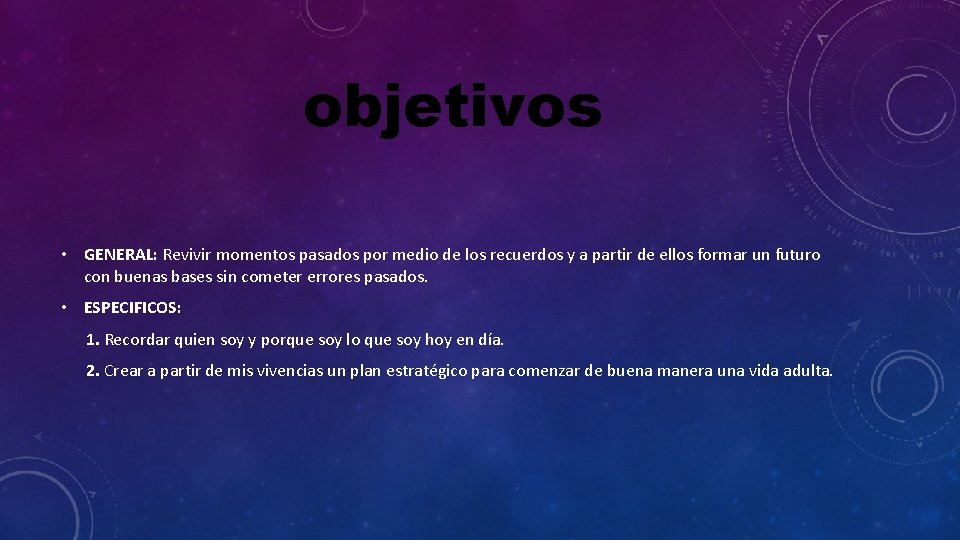 objetivos

• GENERAL: Revivir momentos pasados por medio de los recuerdos y a partir de ellos formar un futuro con buenas bases sin cometer errores pasados.

• ESPECIFICOS:

1. Recordar quien soy y porque soy lo que soy hoy en día.

2. Crear a partir de mis vivencias un plan estratégico para comenzar de buena manera una vida adulta.